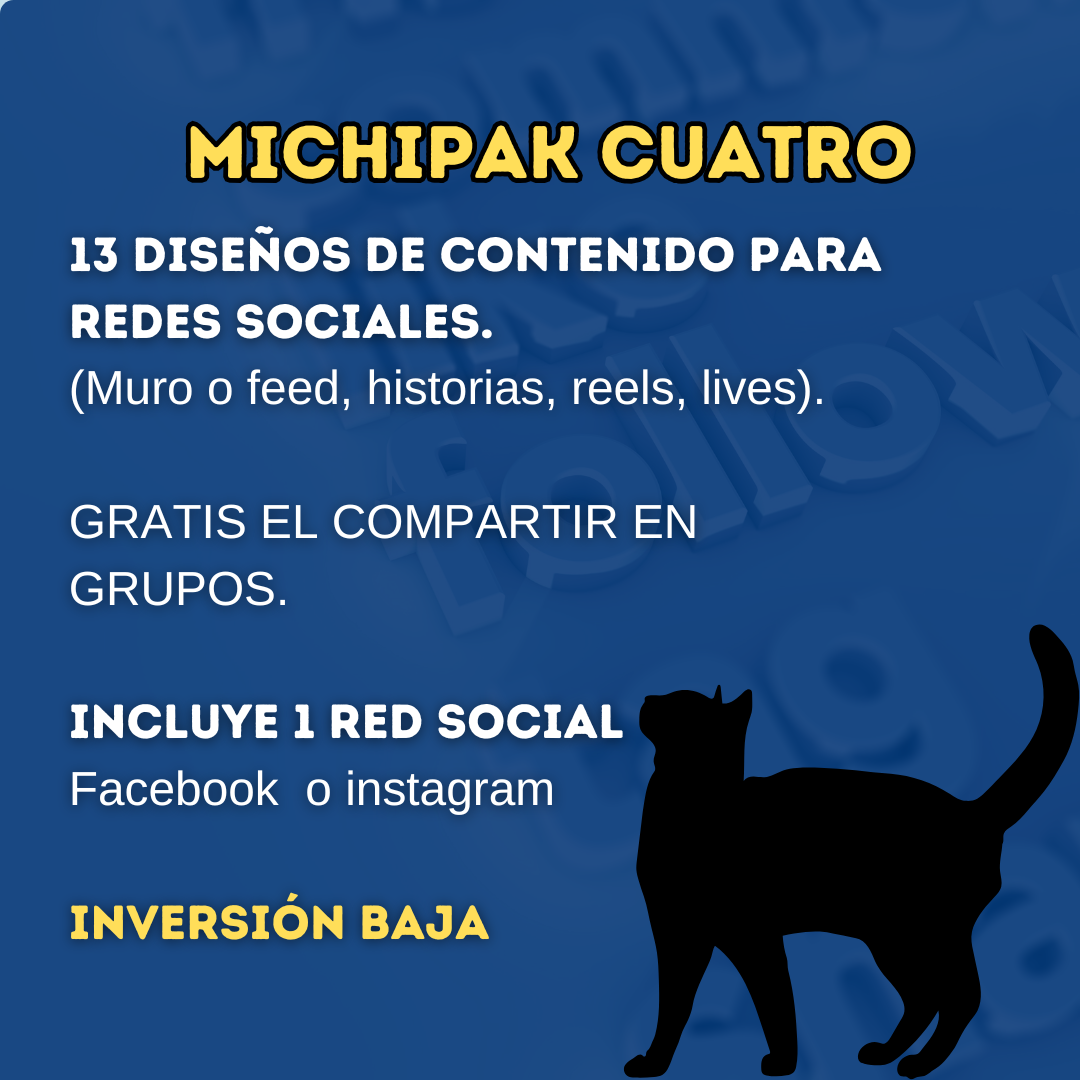 MICHIPAK CUATRO

13 DISEÑOS DE CONTENIDO PARA REDES SOCIALES.
(Muro o feed, historias, reels, lives).

GRATIS EL COMPARTIR EN GRUPOS.

INCLUYE 1 RED SOCIAL
Facebook o instagram

INVERSIÓN BAJA